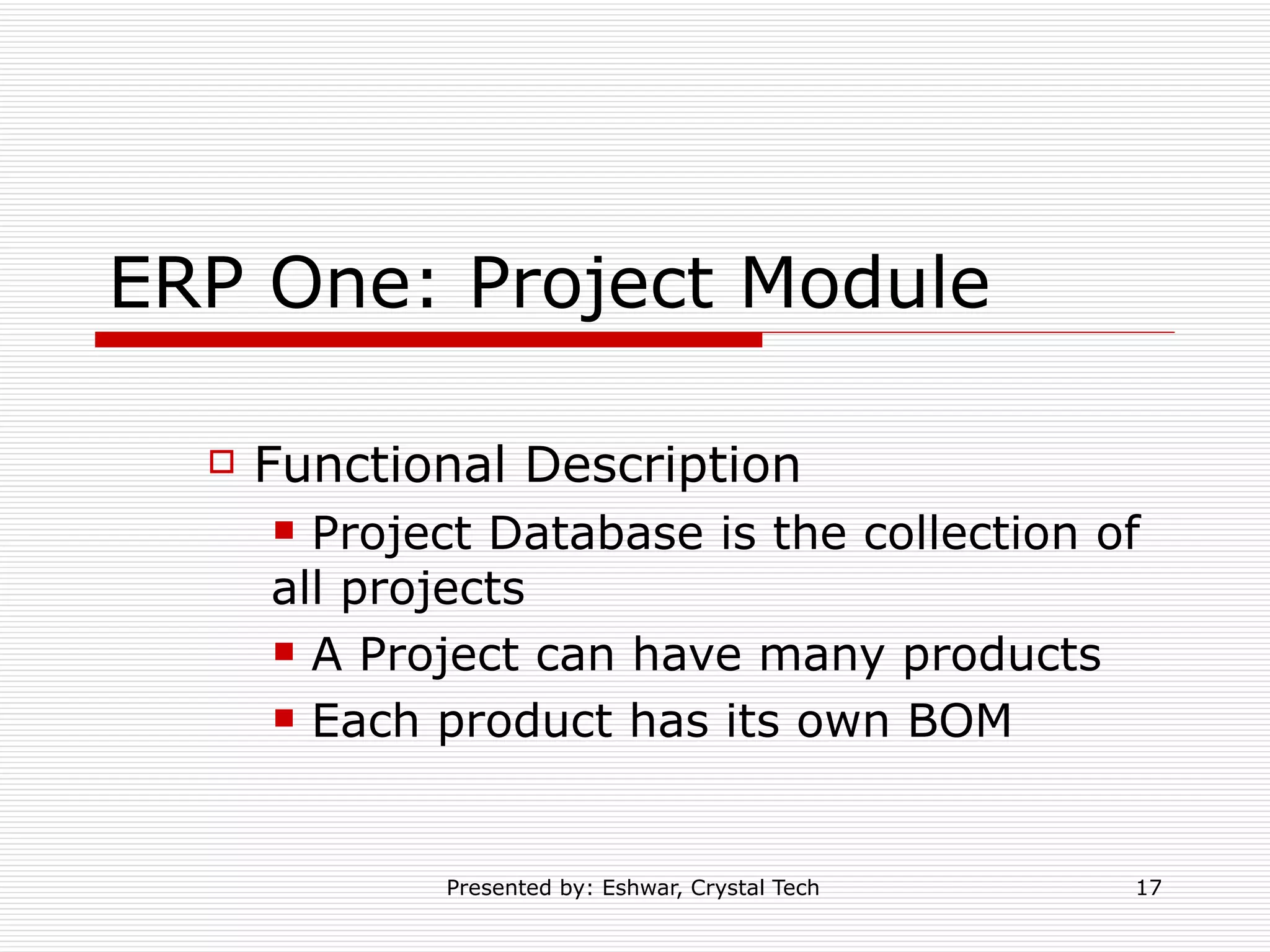 ERP One: Project Module

Functional Description

Project Database is the collection of all projects

A Project can have many products

Each product has its own BOM

Presented by: Eshwar, Crystal Tech

17